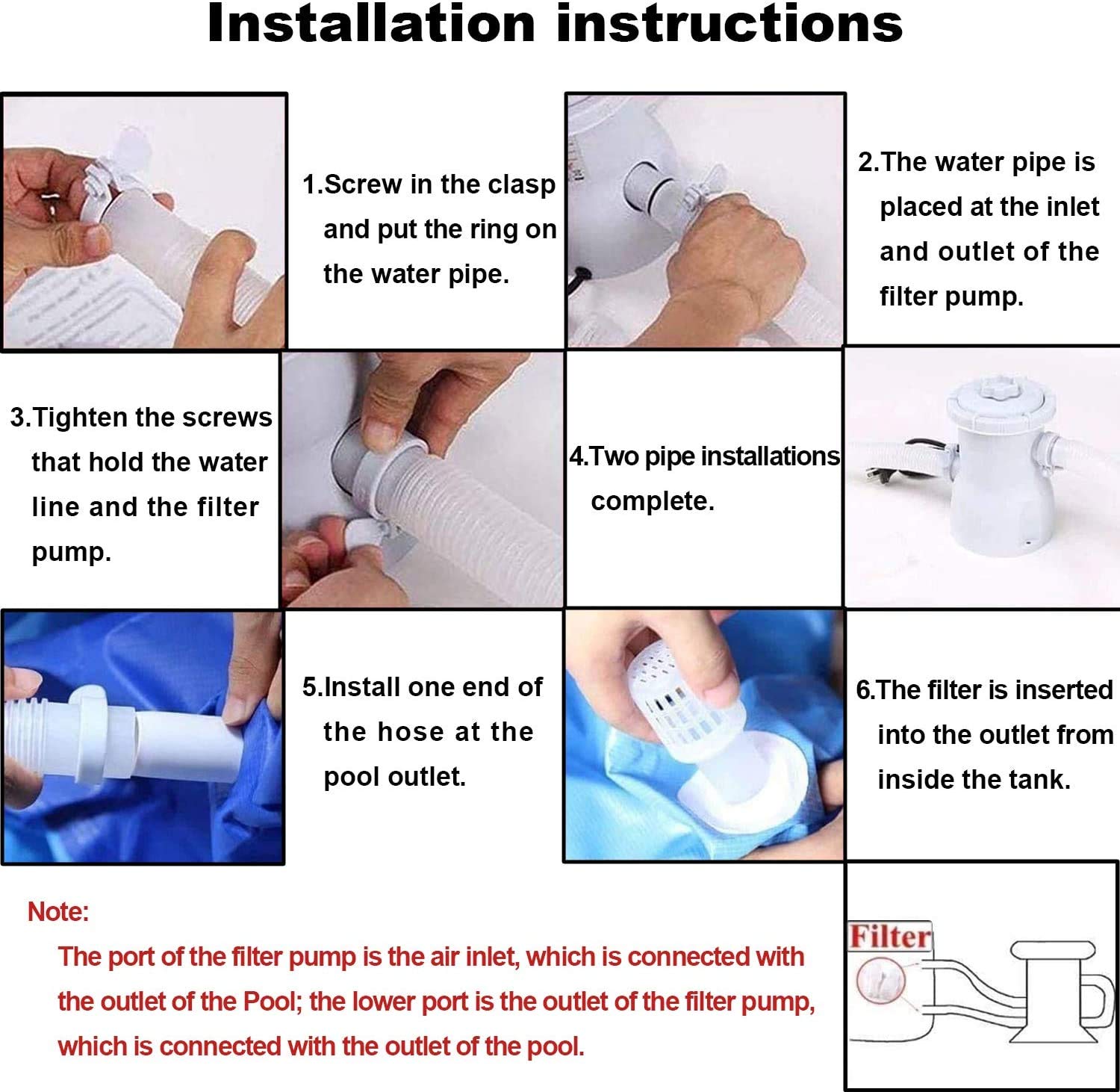 Installation instructions

1.Screw in the clasp and put the ring on the water pipe.

2.The water pipe is placed at the inlet and outlet of the filter pump.

3.Tighten the screws that hold the water line and the filter pump.

4.Two pipe installations complete.

5.Install one end of the hose at the pool outlet.

6.The filter is inserted into the outlet from inside the tank.

Note:
The port of the filter pump is the air inlet, which is connected with the outlet of the Pool; the lower port is the outlet of the filter pump, which is connected with the outlet of the pool.

Filter